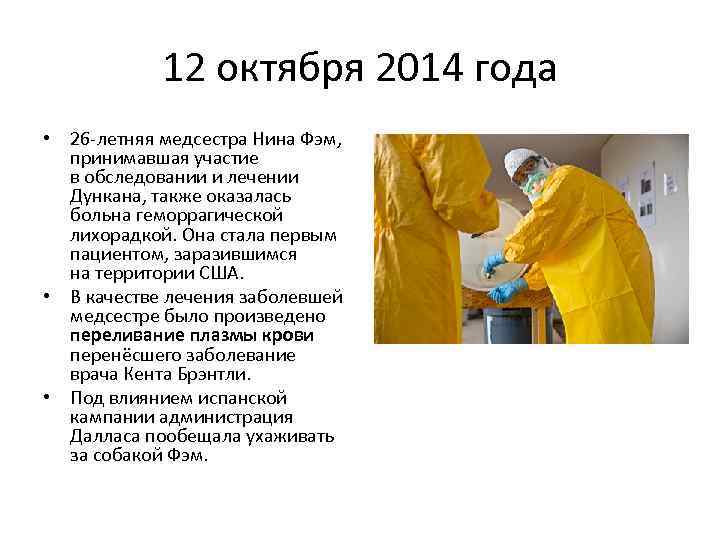 12 октября 2014 года

• 26-летняя медсестра Нина Фэм, принимавшая участие в обследовании и лечении Дункана, также оказалась больна геморрагической лихорадкой. Она стала первым пациентом, заразившимся на территории США.

• В качестве лечения заболевшей медсестре было произведено переливание плазмы крови перенёсшего заболевание врача Кента Брэнтли.

• Под влиянием испанской кампании администрация Далласа пообещала ухаживать за собакой Фэм.